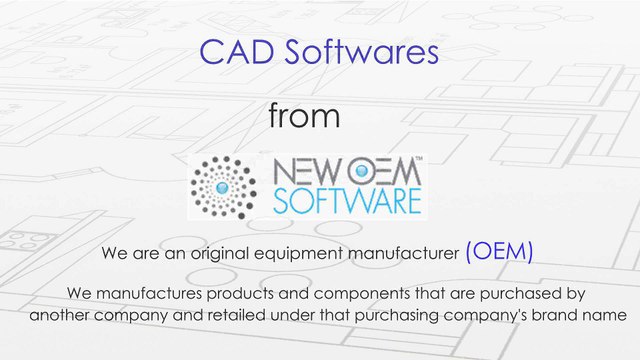 CAD Softwares

from

NEW OEM™
SOFTWARE

We are an original equipment manufacturer (OEM)

We manufactures products and components that are purchased by another company and retailed under that purchasing company's brand name